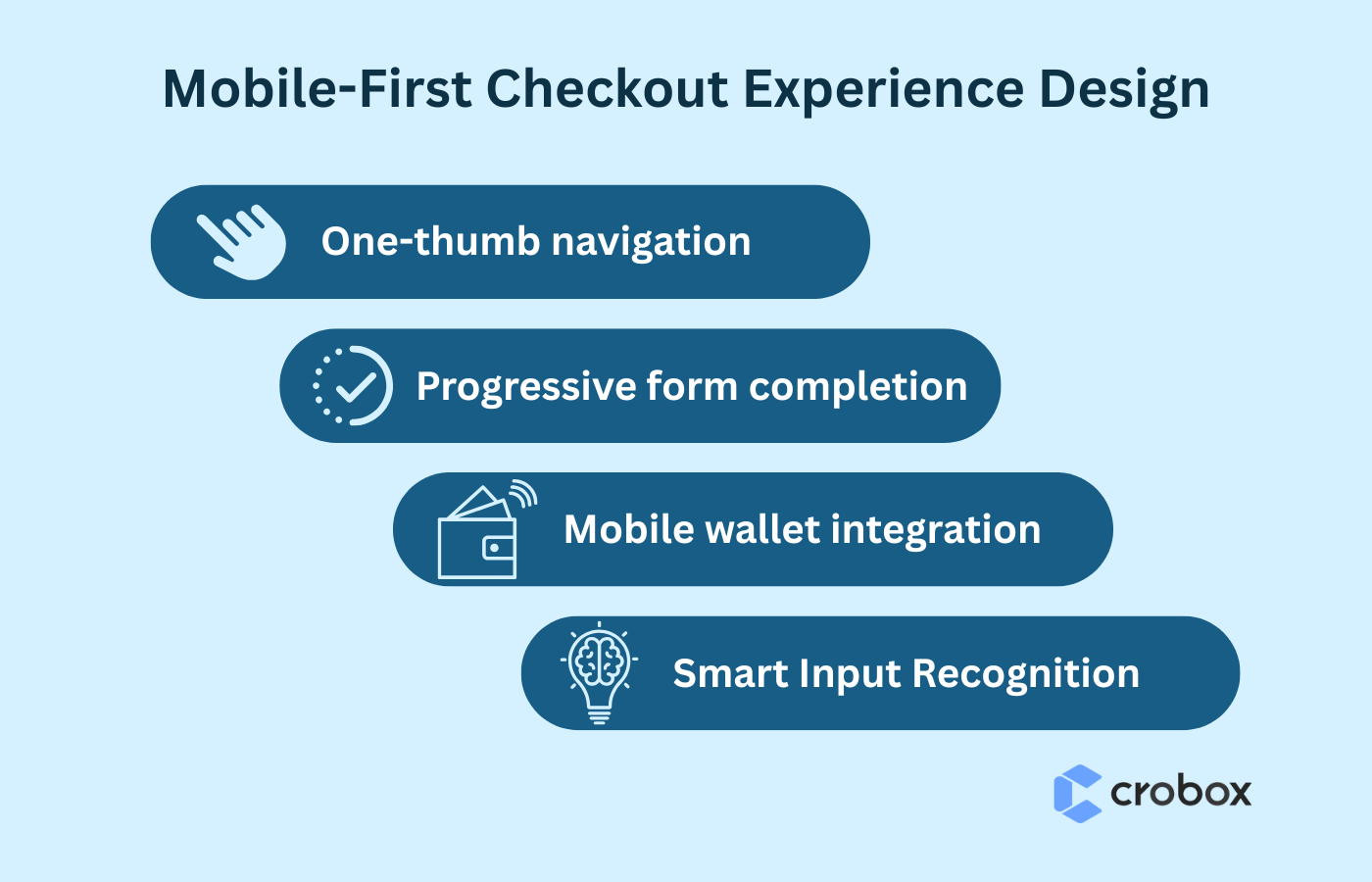 Mobile-First Checkout Experience Design

One-thumb navigation

Progressive form completion

Mobile wallet integration

Smart Input Recognition

crobox